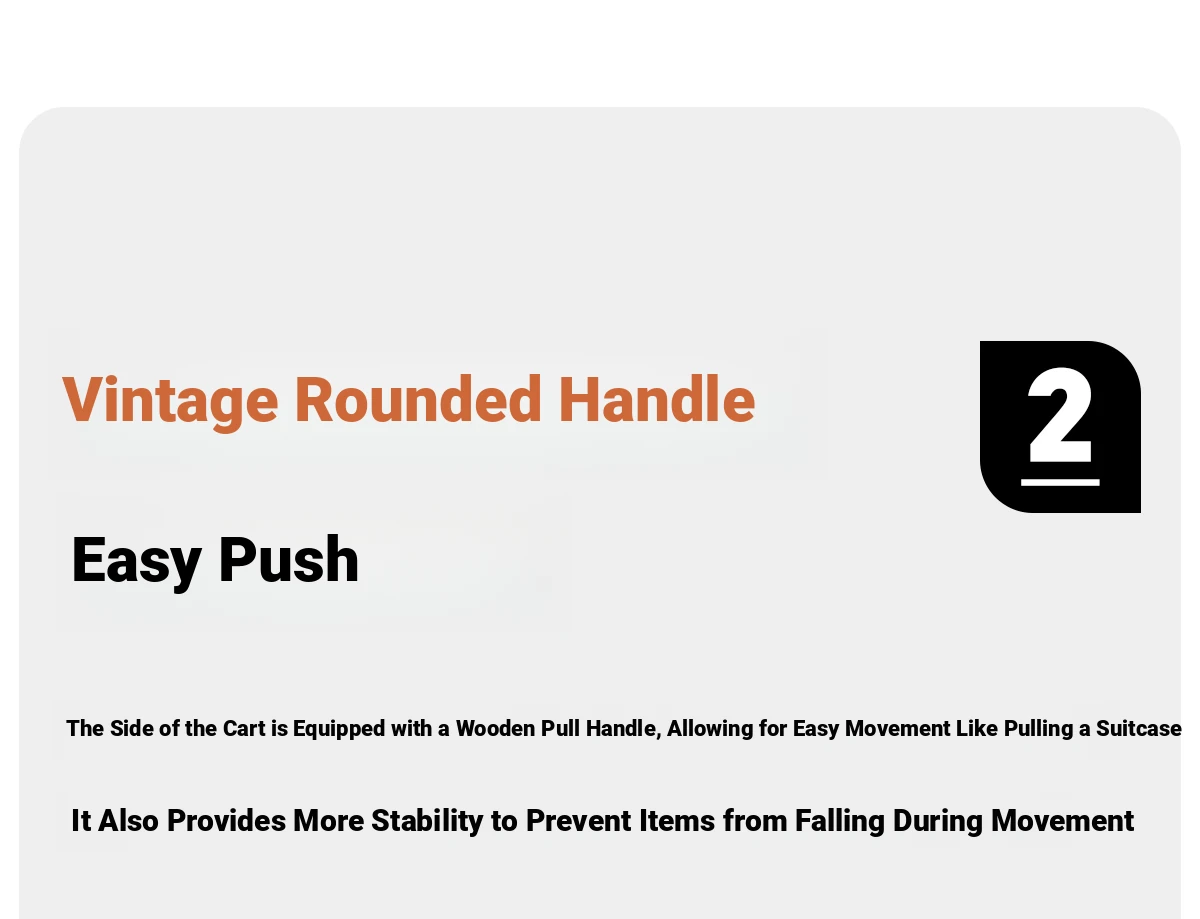 Vintage Rounded Handle

2

Easy Push

The Side of the Cart is Equipped with a Wooden Pull Handle, Allowing for Easy Movement Like Pulling a Suitcase

It Also Provides More Stability to Prevent Items from Falling During Movement